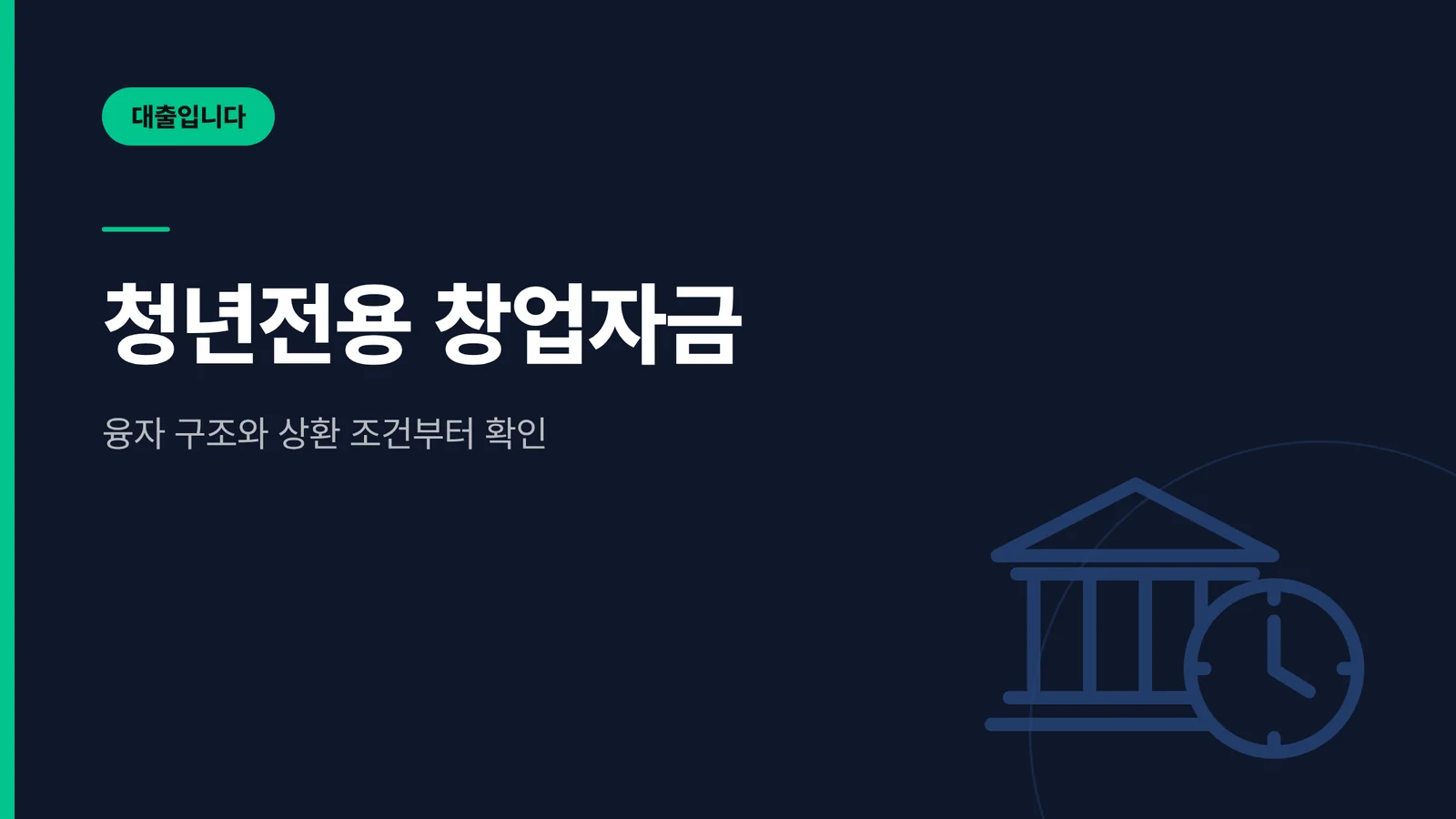 대출입니다

청년전용 창업자금

융자 구조와 상환 조건부터 확인